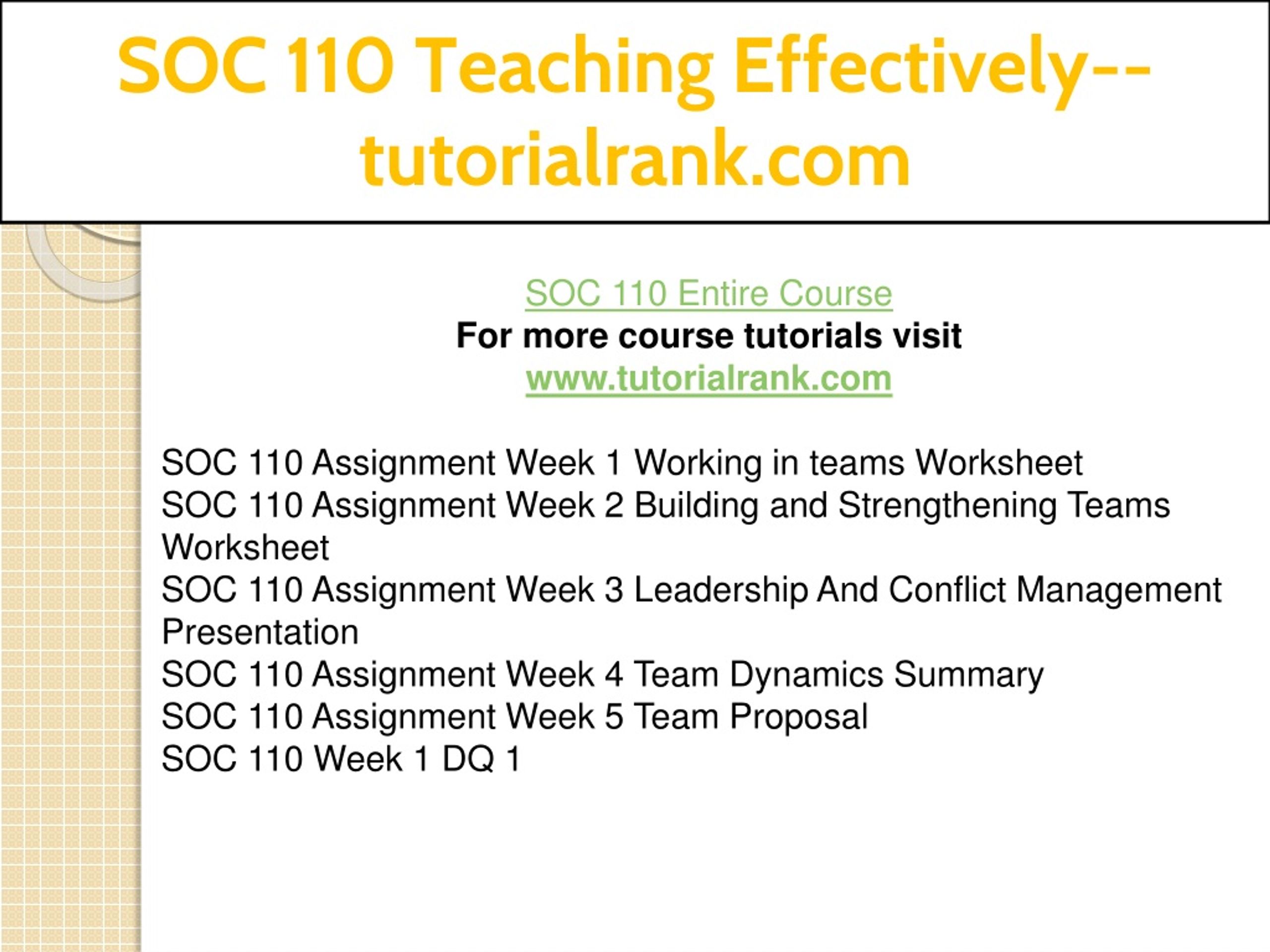 SOC 110 Teaching Effectively--tutorialrank.com

SOC 110 Entire Course
For more course tutorials visit
www.tutorialrank.com

SOC 110 Assignment Week 1 Working in teams Worksheet
SOC 110 Assignment Week 2 Building and Strengthening Teams Worksheet
SOC 110 Assignment Week 3 Leadership And Conflict Management Presentation
SOC 110 Assignment Week 4 Team Dynamics Summary
SOC 110 Assignment Week 5 Team Proposal
SOC 110 Week 1 DQ 1